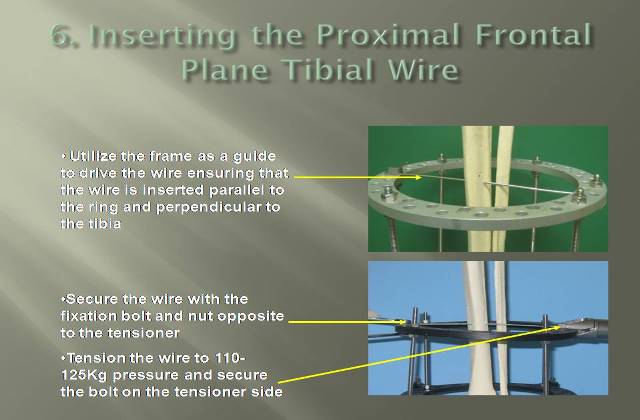 6. Inserting the Proximal Frontal Plane Tibial Wire

• Utilize the frame as a guide to drive the wire ensuring that the wire is inserted parallel to the ring and perpendicular to the tibia

•Secure the wire with the fixation bolt and nut opposite to the tensioner

•Tension the wire to 110-125Kg pressure and secure the bolt on the tensioner side